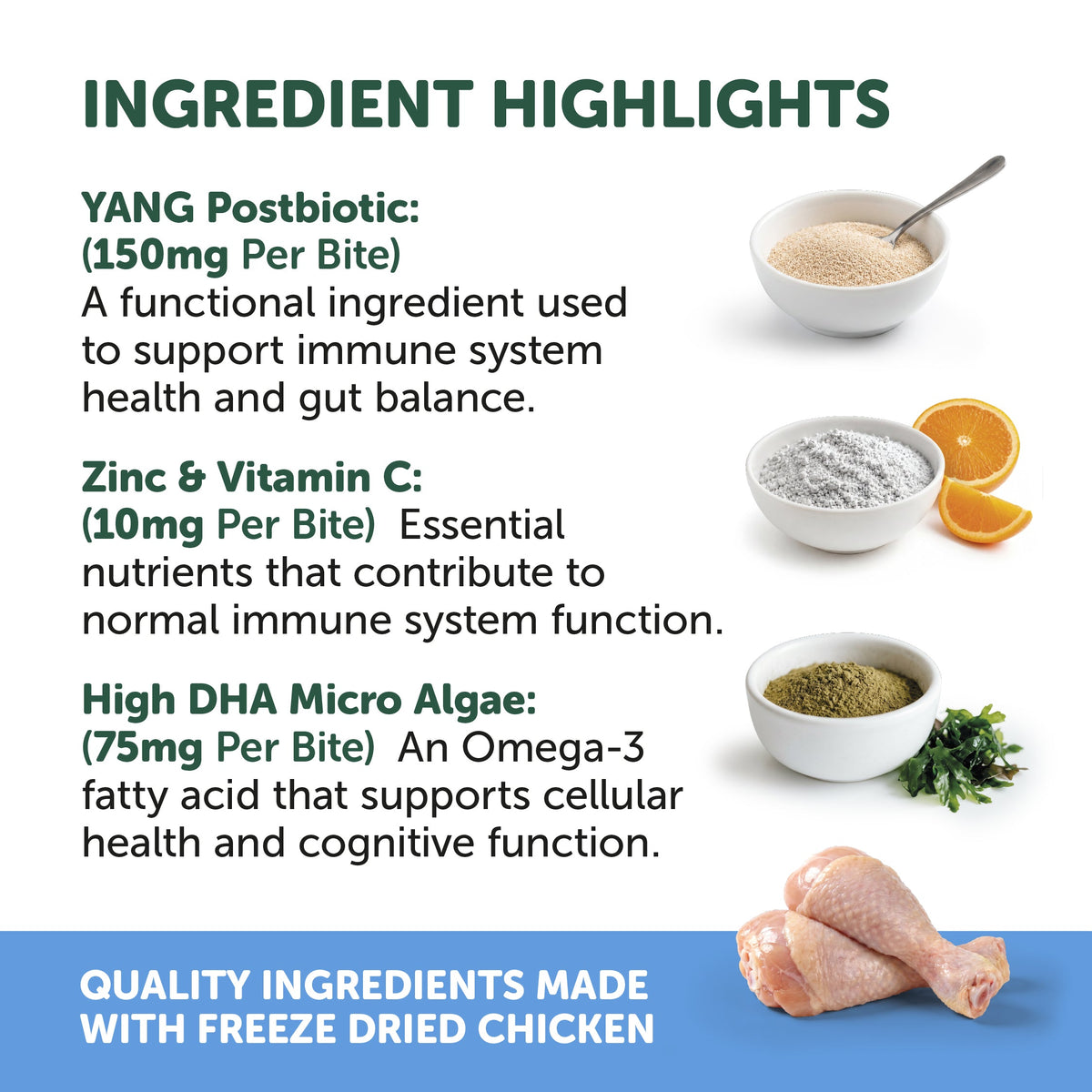 INGREDIENT HIGHLIGHTS

YANG Postbiotic: (150mg Per Bite) A functional ingredient used to support immune system health and gut balance.

Zinc & Vitamin C: (10mg Per Bite) Essential nutrients that contribute to normal immune system function.

High DHA Micro Algae: (75mg Per Bite) An Omega-3 fatty acid that supports cellular health and cognitive function.

QUALITY INGREDIENTS MADE WITH FREEZE DRIED CHICKEN